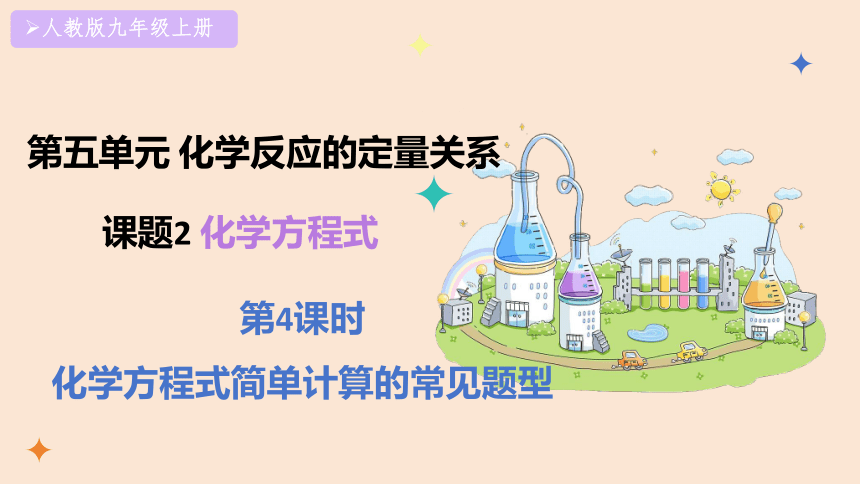 ➢人教版九年级上册

第五单元 化学反应的定量关系

课题2 化学方程式

第4课时

化学方程式简单计算的常见题型